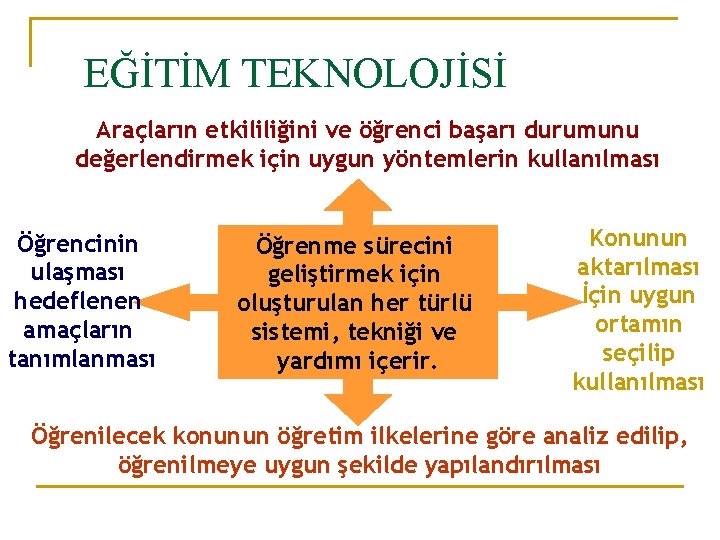 EĞİTİM TEKNOLOJİSİ

Araçların etkililiğini ve öğrenci başarı durumunu değerlendirmek için uygun yöntemlerin kullanılması

Öğrencinin ulaşması hedeflenen amaçların tanımlanması

Öğrenme sürecini geliştirmek için oluşturulan her türlü sistemi, tekniği ve yardımı içerir.

Konunun aktarılması İçin uygun ortamın seçilip kullanılması

Öğrenilecek konunun öğretim ilkelerine göre analiz edilip, öğrenilmeye uygun şekilde yapılandırılması